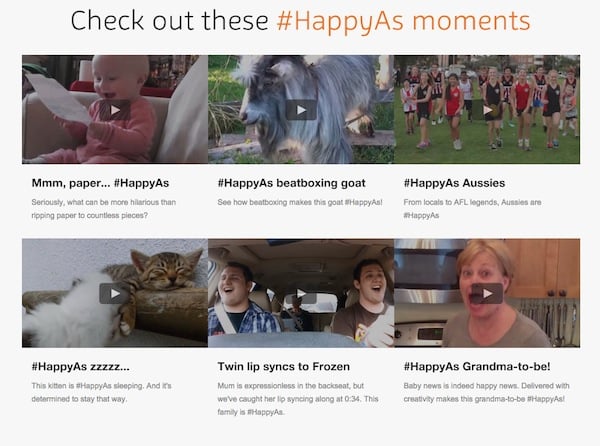 Check out these #HappyAs moments

Mmm, paper... #HappyAs

Seriously, what can be more hilarious than ripping paper to countless pieces?

#HappyAs beatboxing goat

See how beatboxing makes this goat #HappyAs!

#HappyAs Aussies

From locals to AFL legends, Aussies are #HappyAs

#HappyAs zzzzz...

This kitten is #HappyAs sleeping. And it's determined to stay that way.

Twin lip syncs to Frozen

Mum is expressionless in the backseat, but we've caught her lip syncing along at 0:34. This family is #HappyAs.

#HappyAs Grandma-to-be!

Baby news is indeed happy news. Delivered with creativity makes this grandma-to-be #HappyAs!